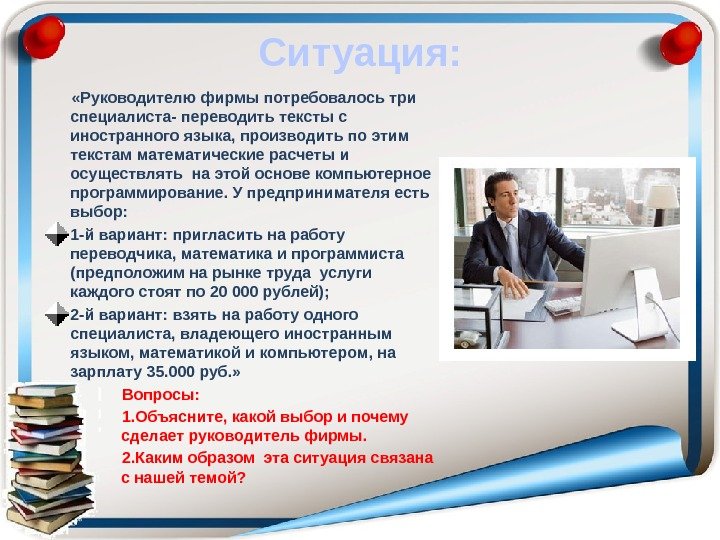 Ситуация:

«Руководителю фирмы потребовалось три специалиста- переводить тексты с иностранного языка, производить по этим текстам математические расчеты и осуществлять на этой основе компьютерное программирование. У предпринимателя есть выбор:

1-й вариант: пригласить на работу переводчика, математика и программиста (предположим на рынке труда услуги каждого стоят по 20 000 рублей);

2-й вариант: взять на работу одного специалиста, владеющего иностранным языком, математикой и компьютером, на зарплату 35.000 руб.»

Вопросы:

1.Объясните, какой выбор и почему сделает руководитель фирмы.

2.Каким образом эта ситуация связана с нашей темой?